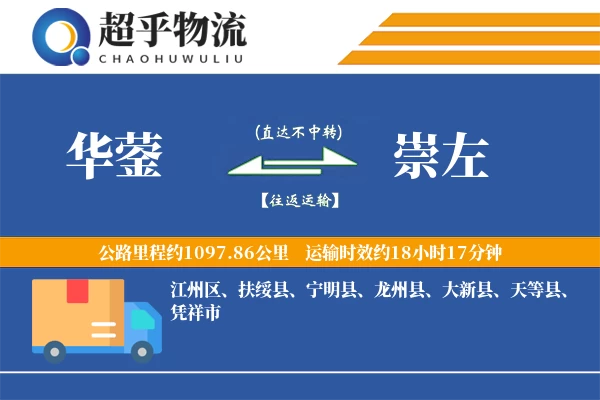 超乎物流
CHAOHUWULIU

华蓥
(直达不中转)
【往返运输】
崇左

公路里程约1097.86公里 运输时效约18小时17分钟

江州区、扶绥县、宁明县、龙州县、大新县、天等县、凭祥市